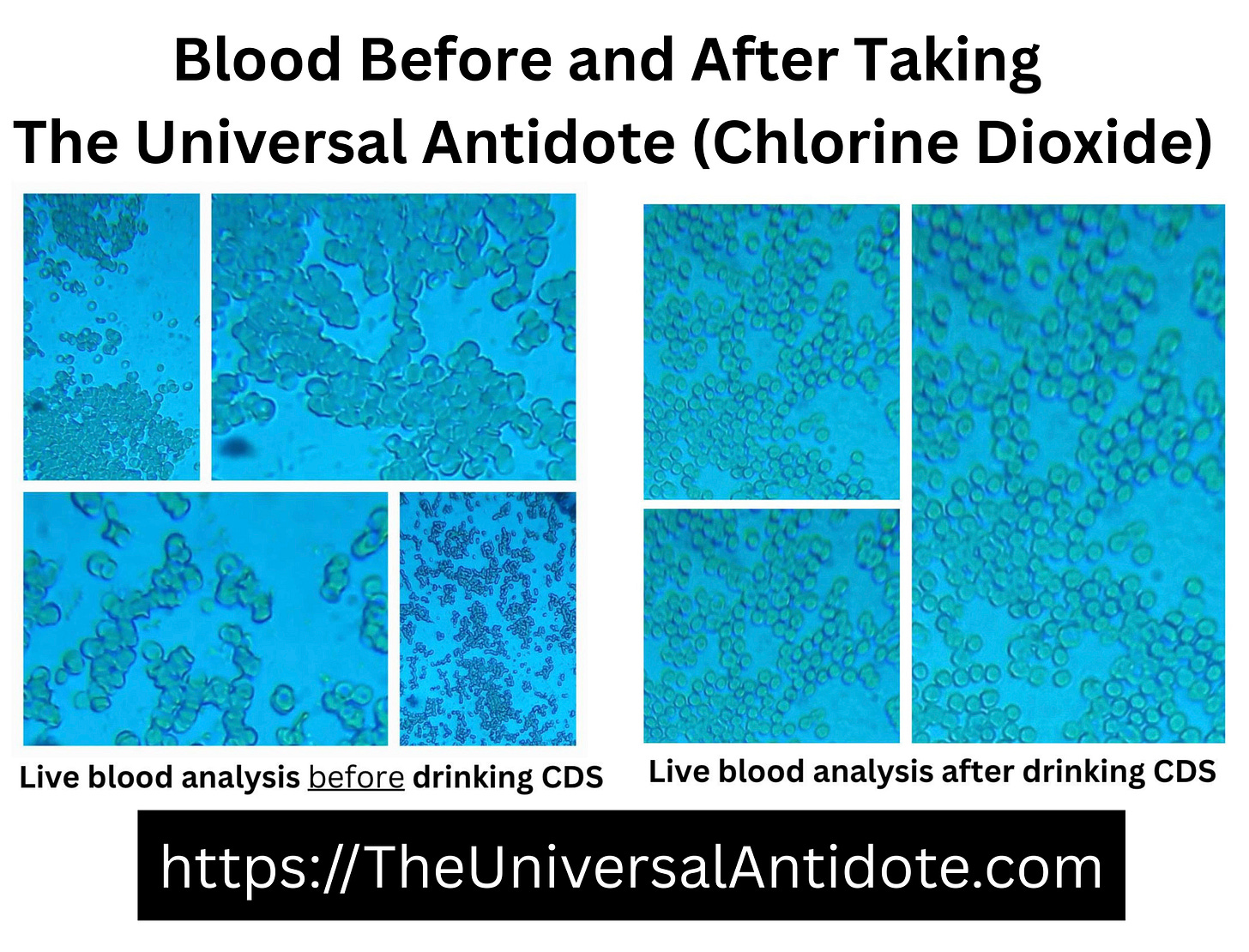 Blood Before and After Taking
The Universal Antidote (Chlorine Dioxide)

Live blood analysis before drinking CDS

Live blood analysis after drinking CDS

https://TheUniversalAntidote.com